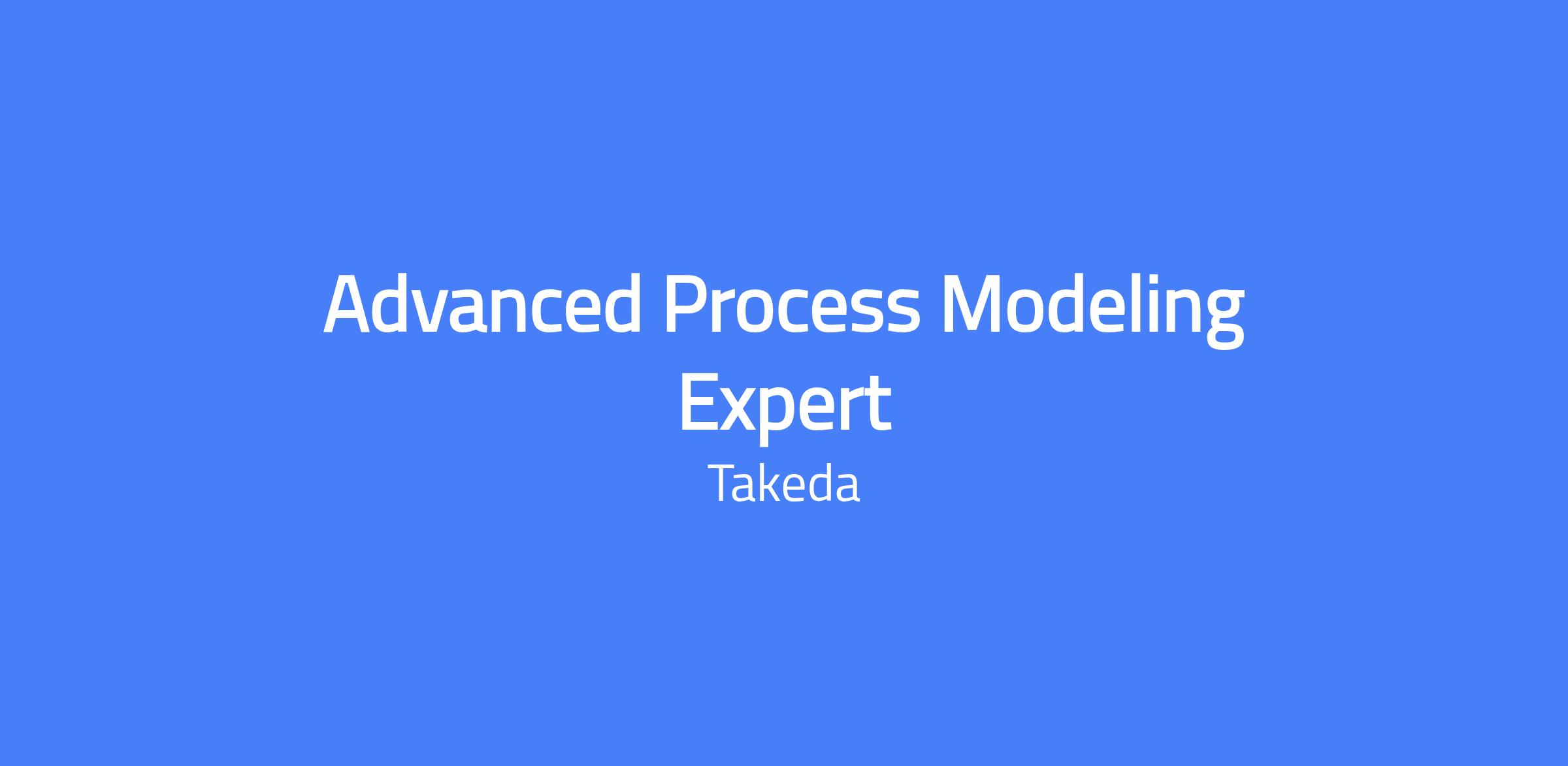 Advanced Process Modeling Expert

Takeda